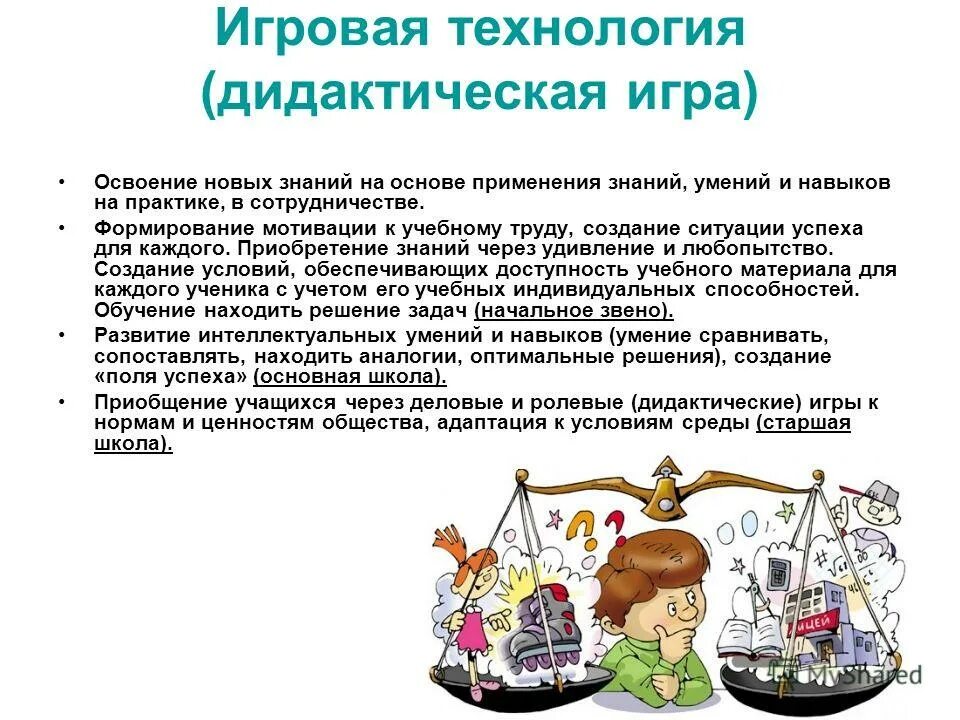 Игровая технология (дидактическая игра)

• Освоение новых знаний на основе применения знаний, умений и навыков на практике, в сотрудничестве.

• Формирование мотивации к учебному труду, создание ситуации успеха для каждого. Приобретение знаний через удивление и любопытство. Создание условий, обеспечивающих доступность учебного материала для каждого ученика с учетом его учебных индивидуальных способностей. Обучение находить решение задач (начальное звено).

• Развитие интеллектуальных умений и навыков (умение сравнивать, сопоставлять, находить аналогии, оптимальные решения), создание «поля успеха» (основная школа).

• Приобщение учащихся через деловые и ролевые (дидактические) игры к нормам и ценностям общества, адаптация к условиям среды (старшая школа).

ЛИЦЕЙ

MyShared